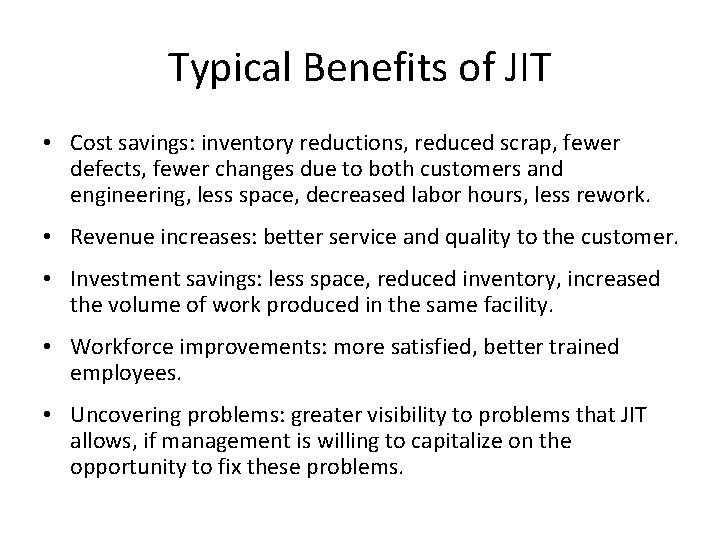 Typical Benefits of JIT

• Cost savings: inventory reductions, reduced scrap, fewer defects, fewer changes due to both customers and engineering, less space, decreased labor hours, less rework.

• Revenue increases: better service and quality to the customer.

• Investment savings: less space, reduced inventory, increased the volume of work produced in the same facility.

• Workforce improvements: more satisfied, better trained employees.

• Uncovering problems: greater visibility to problems that JIT allows, if management is willing to capitalize on the opportunity to fix these problems.